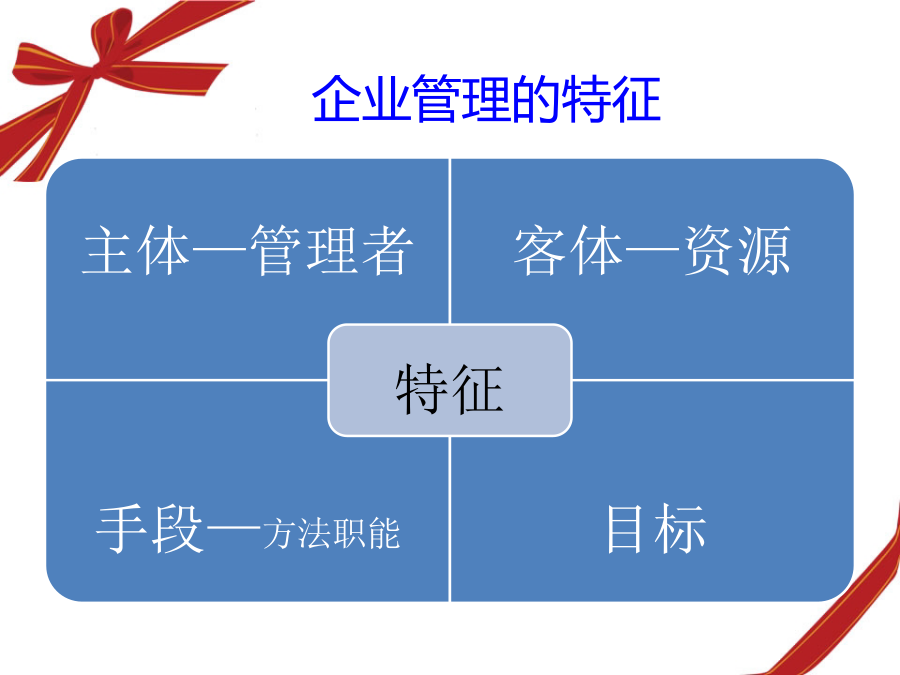 企业管理的特征

主体—管理者

客体—资源

特征

手段—方法职能

目标